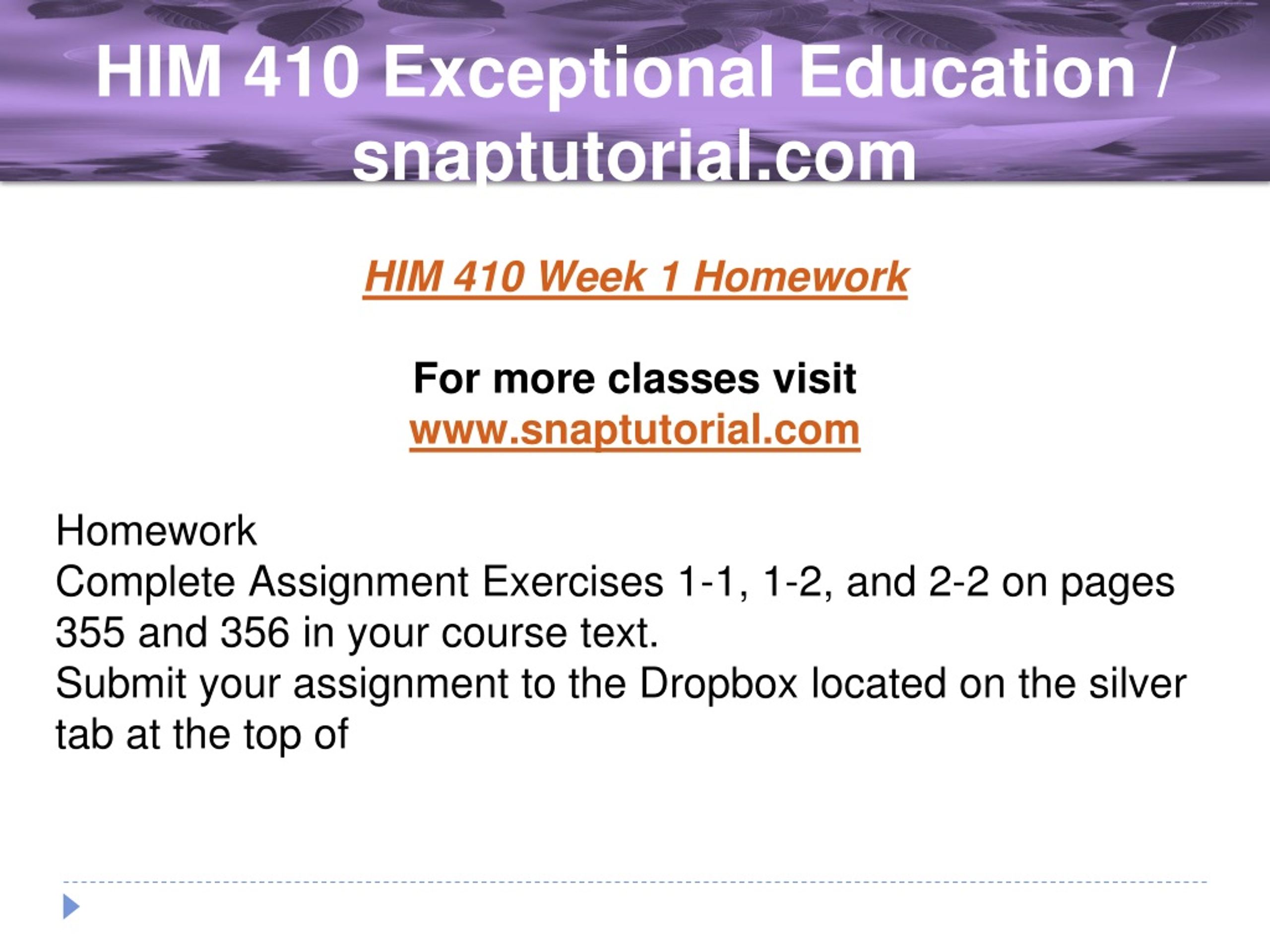 HIM 410 Exceptional Education / snaptutorial.com

HIM 410 Week 1 Homework

For more classes visit
www.snaptutorial.com

Homework
Complete Assignment Exercises 1-1, 1-2, and 2-2 on pages 355 and 356 in your course text.
Submit your assignment to the Dropbox located on the silver tab at the top of